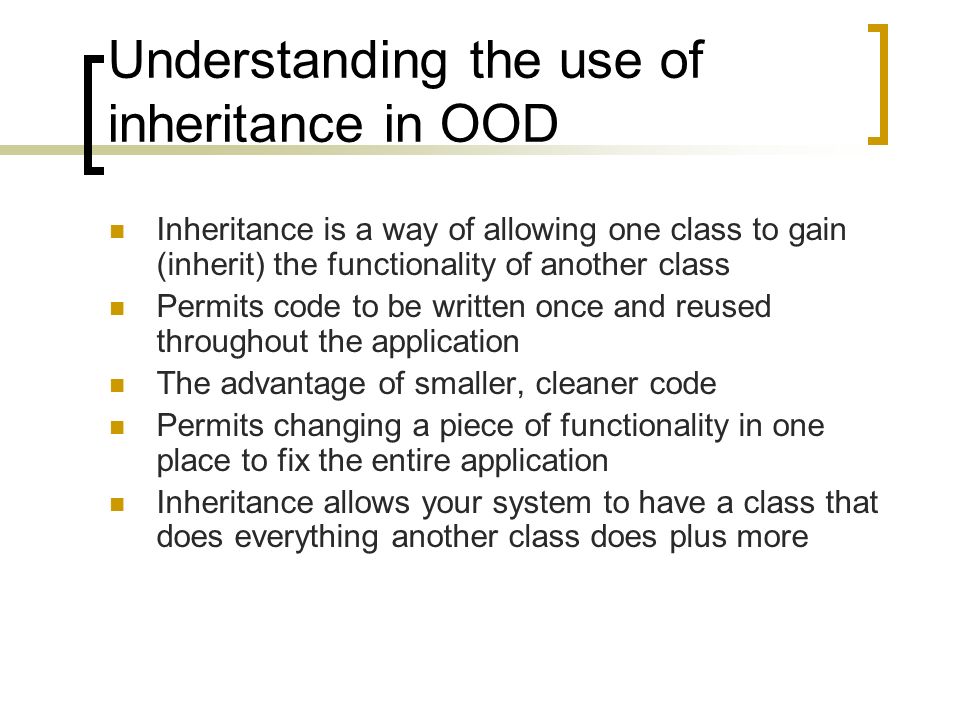 Understanding the use of inheritance in OOD

- Inheritance is a way of allowing one class to gain (inherit) the functionality of another class
- Permits code to be written once and reused throughout the application
- The advantage of smaller, cleaner code
- Permits changing a piece of functionality in one place to fix the entire application
- Inheritance allows your system to have a class that does everything another class does plus more